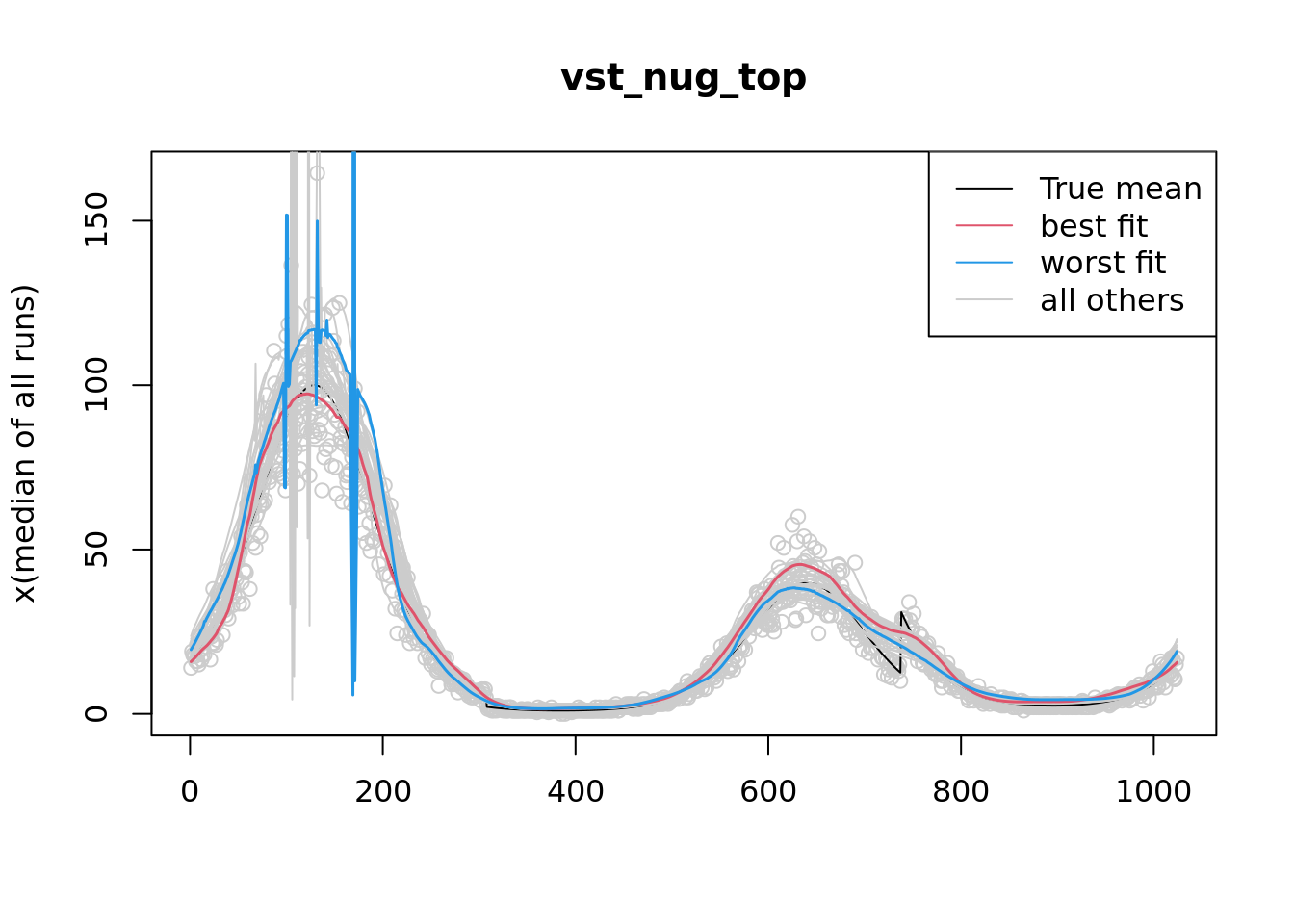 vst_nug_top

True mean
best fit
worst fit
all others

x(median of all runs)

0
50
100
150

0
200
400
600
800
1000